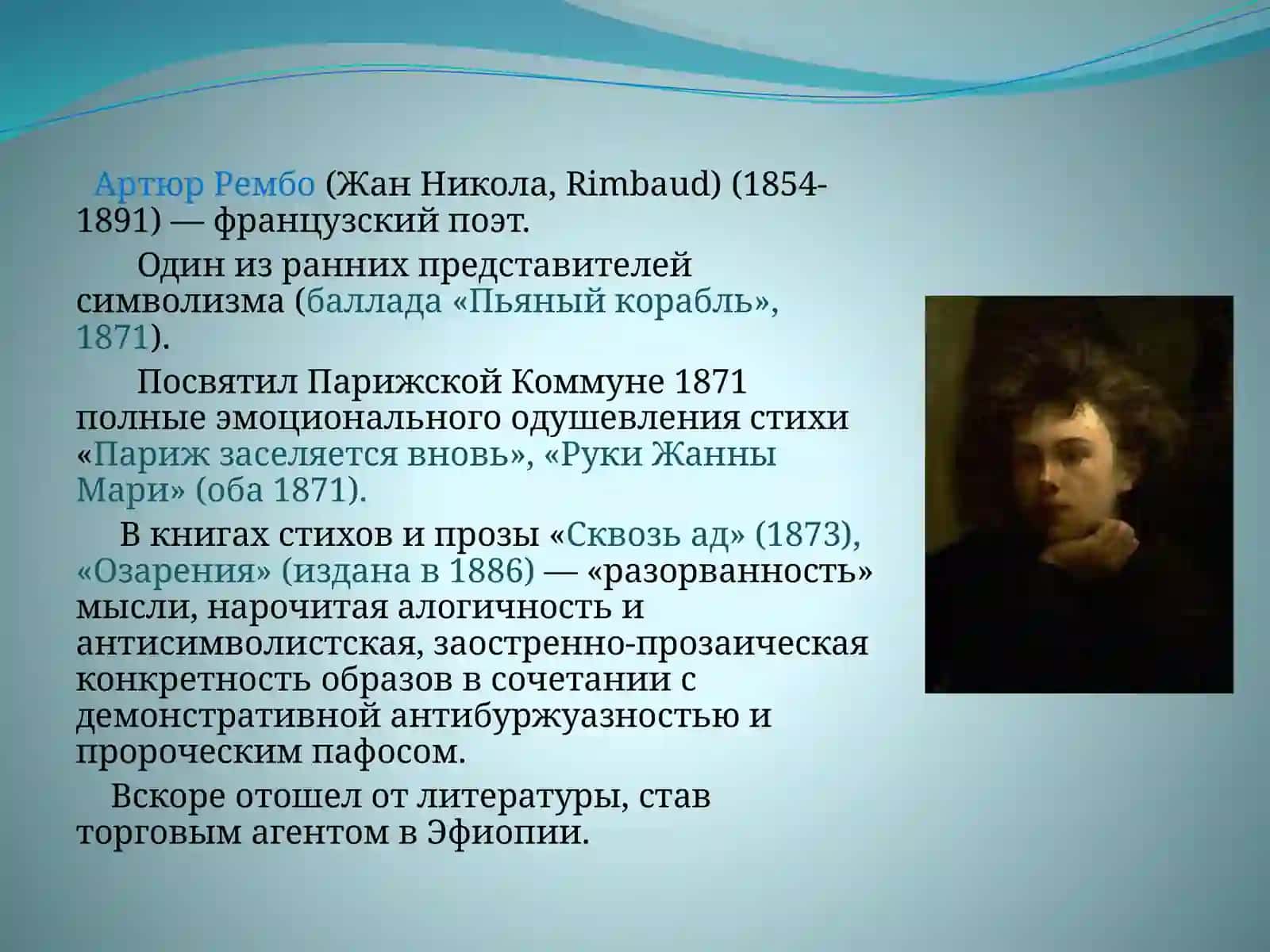 Артюр Рембо (Жан Никола, Rimbaud) (1854-1891) — французский поэт.

Один из ранних представителей символизма (баллада «Пьяный корабль», 1871).

Посвятил Парижской Коммуне 1871 полные эмоционального одушевления стихи «Париж заселяется вновь», «Руки Жанны Мари» (оба 1871).

В книгах стихов и прозы «Сквозь ад» (1873), «Озарения» (издана в 1886) — «разорванность» мысли, нарочитая алогичность и антисимволистская, заостренно-прозаическая конкретность образов в сочетании с демонстративной антибуржуазностью и пророческим пафосом.

Вскоре отошел от литературы, став торговым агентом в Эфиопии.